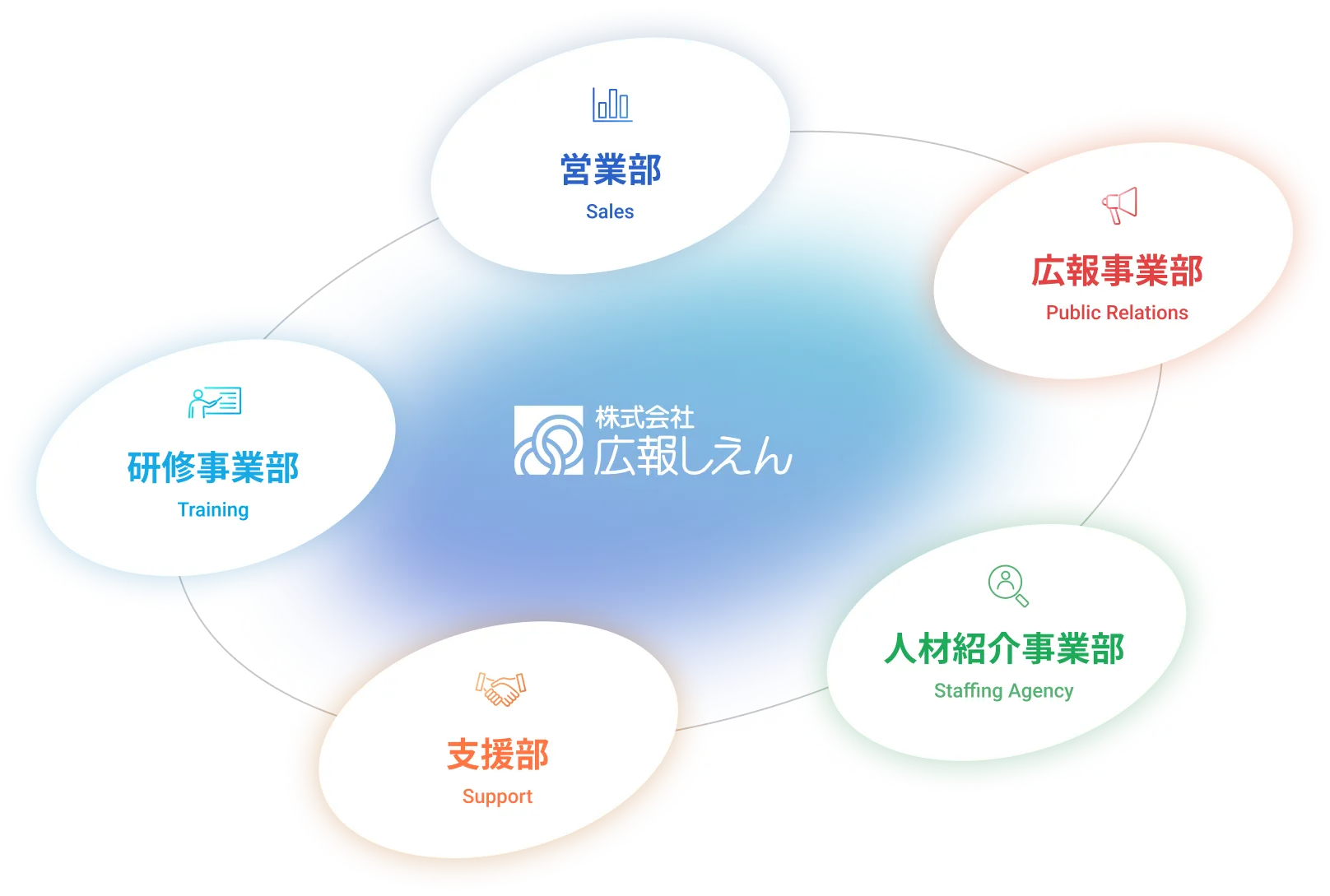 営業部
Sales

広報事業部
Public Relations

研修事業部
Training

株式会社
広報しえん

人材紹介事業部
Staffing Agency

支援部
Support